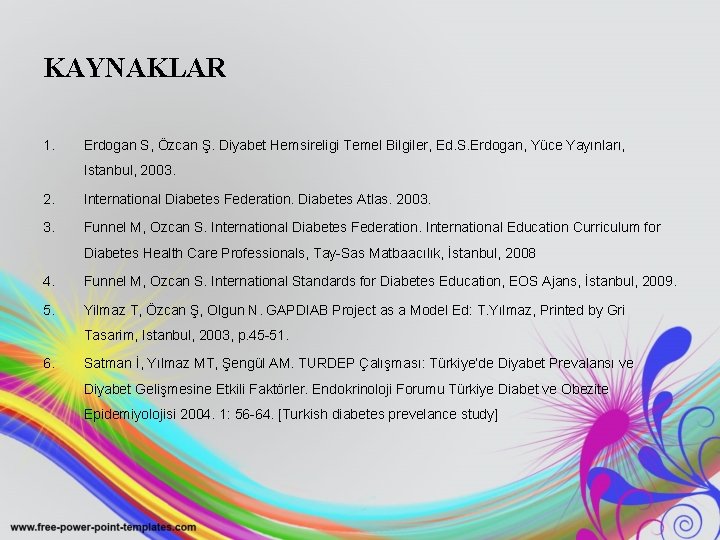 KAYNAKLAR

1. Erdogan S, Özcan Ş. Diyabet Hemsireligi Temel Bilgiler, Ed.S.Erdogan, Yüce Yayınları, Istanbul, 2003.

2. International Diabetes Federation. Diabetes Atlas. 2003.

3. Funnel M, Ozcan S. International Diabetes Federation. International Education Curriculum for Diabetes Health Care Professionals, Tay-Sas Matbaacılık, İstanbul, 2008

4. Funnel M, Ozcan S. International Standards for Diabetes Education, EOS Ajans, İstanbul, 2009.

5. Yilmaz T, Özcan Ş, Olgun N. GAPDIAB Project as a Model Ed: T.Yılmaz, Printed by Gri Tasarim, Istanbul, 2003, p.45-51.

6. Satman İ, Yılmaz MT, Şengül AM. TURDEP Çalışması: Türkiye'de Diyabet Prevalansı ve Diyabet Gelişmesine Etkili Faktörler. Endokrinoloji Forumu Türkiye Diabet ve Obezite Epidemiyolojisi 2004. 1: 56-64. [Turkish diabetes prevelance study]

www.free-power-point-templates.com